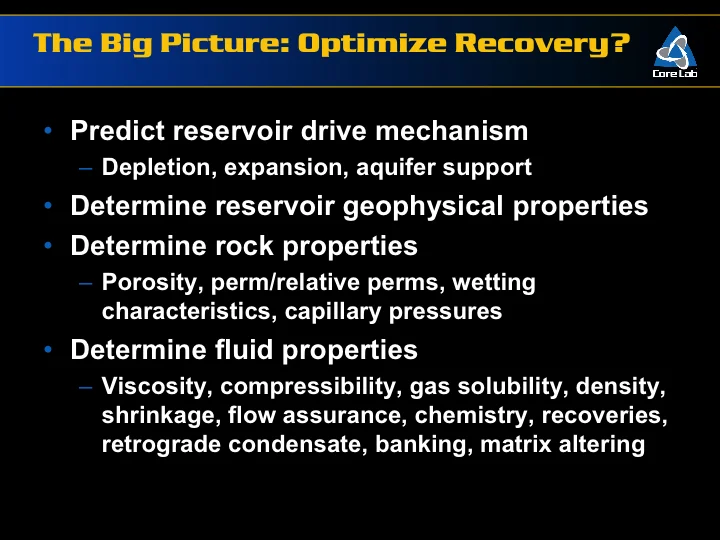 The Big Picture: Optimize Recovery?

Core Lab

• Predict reservoir drive mechanism
– Depletion, expansion, aquifer support
• Determine reservoir geophysical properties
• Determine rock properties
– Porosity, perm/relative perms, wetting characteristics, capillary pressures
• Determine fluid properties
– Viscosity, compressibility, gas solubility, density, shrinkage, flow assurance, chemistry, recoveries, retrograde condensate, banking, matrix altering